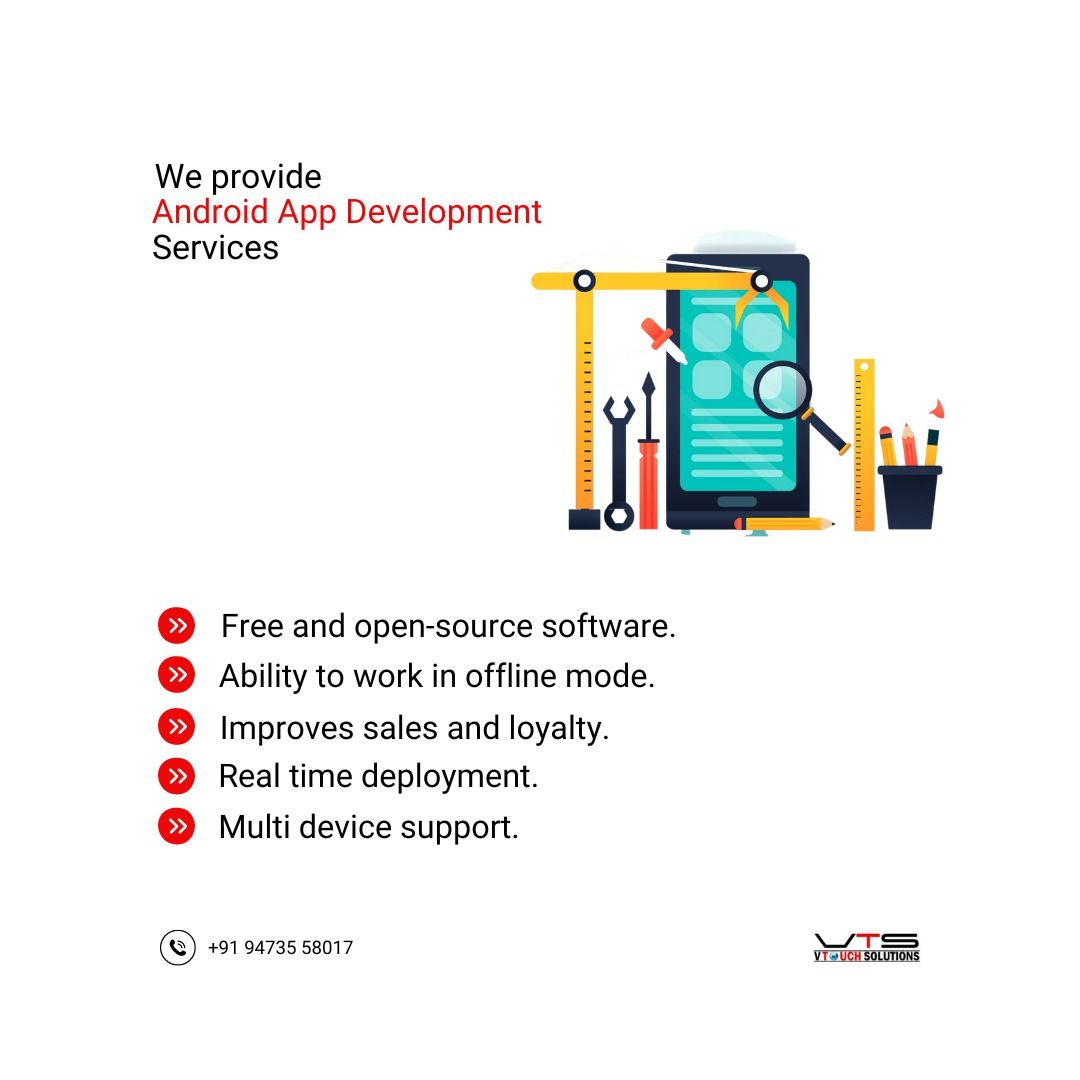 We provide
Android App Development
Services

Free and open-source software.
Ability to work in offline mode.
Improves sales and loyalty.
Real time deployment.
Multi device support.

+91 94735 58017

VTS
VTOUCH SOLUTIONS